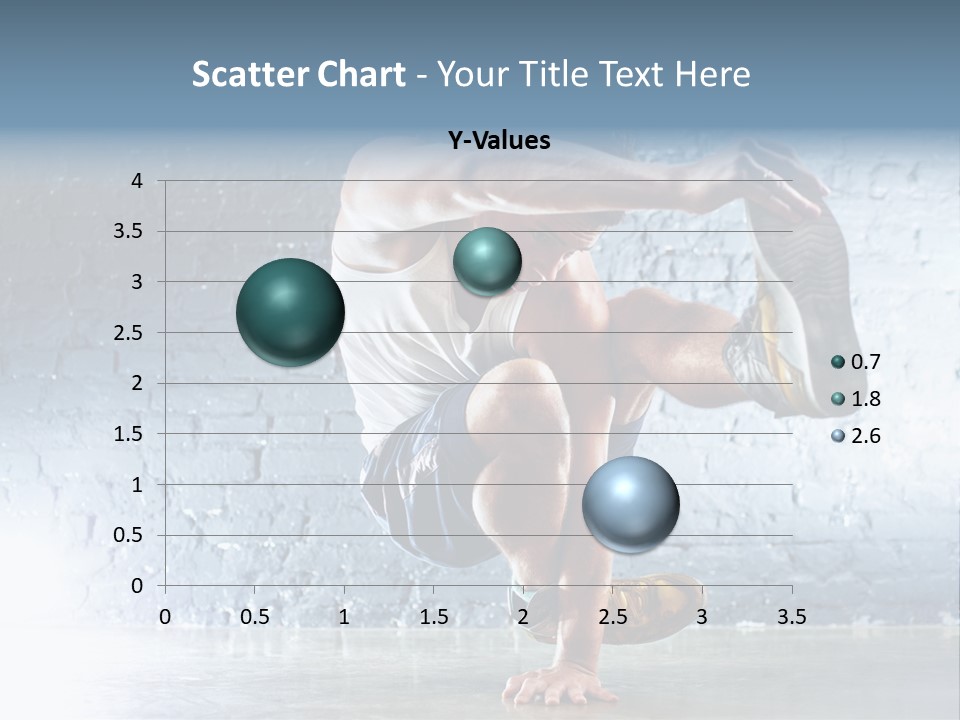 Scatter Chart - Your Title Text Here

Y-Values

4
3.5
3
2.5
2
1.5
1
0.5
0

0 0.5 1 1.5 2 2.5 3 3.5

0.7
1.8
2.6